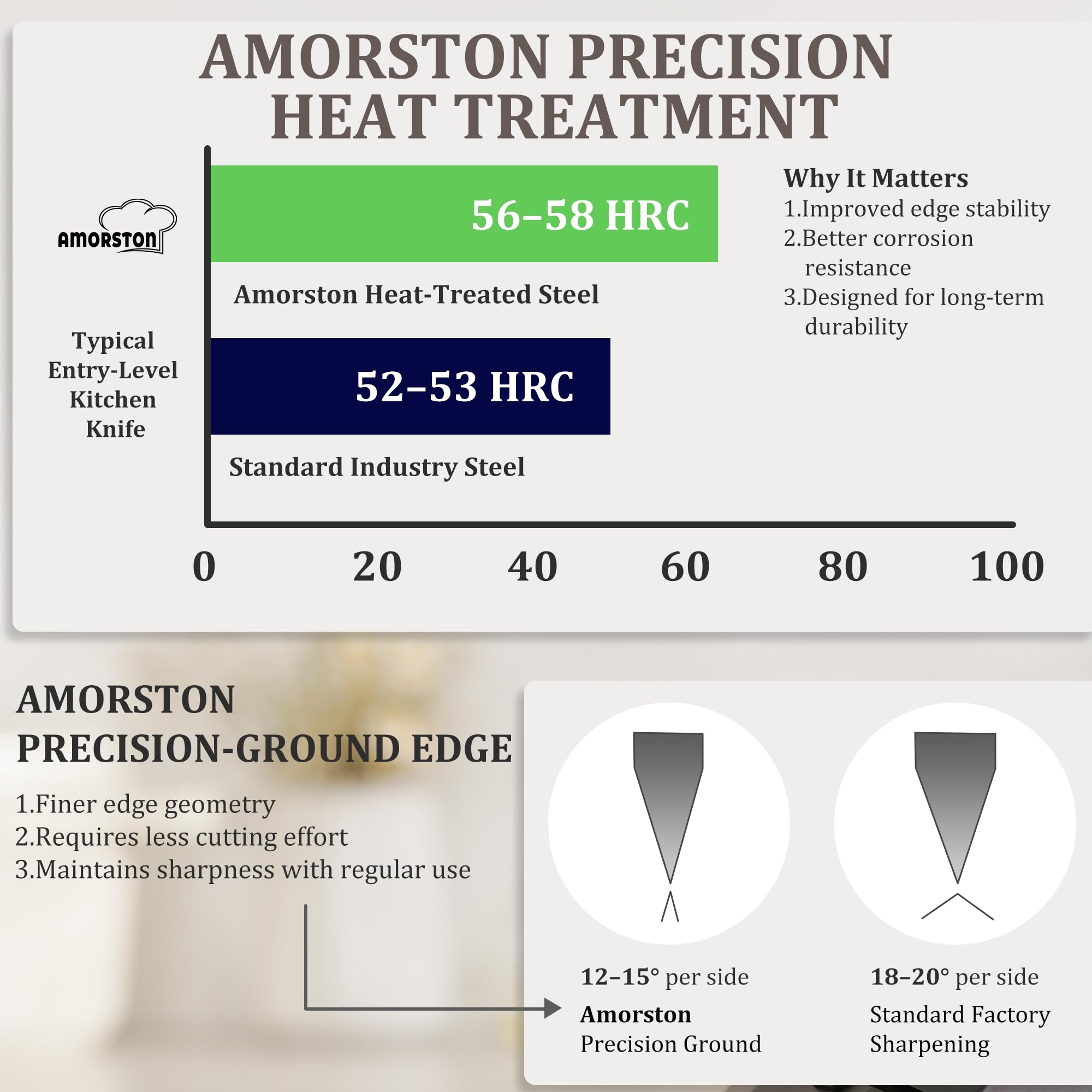 AMORSTON PRECISION HEAT TREATMENT

AMORSTON

56–58 HRC

Amorston Heat-Treated Steel

Typical Entry-Level Kitchen Knife

52–53 HRC

Standard Industry Steel

0 20 40 60 80 100

Why It Matters
1.Improved edge stability
2.Better corrosion resistance
3.Designed for long-term durability

AMORSTON
PRECISION-GROUND EDGE

1.Finer edge geometry
2.Requires less cutting effort
3.Maintains sharpness with regular use

12–15° per side
Amorston
Precision Ground

18–20° per side
Standard Factory
Sharpening